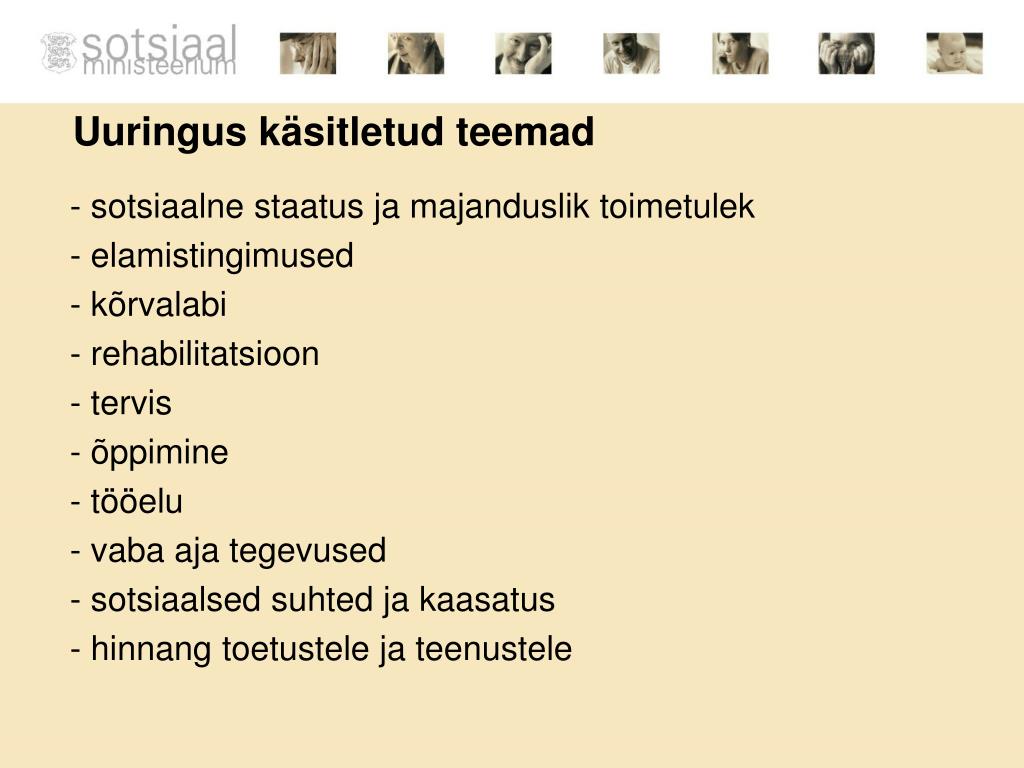 sotsiaal ministeerium

Uuringus käsitletud teemad

- sotsiaalne staatus ja majanduslik toimetulek
- elamistingimused
- kõrvalabi
- rehabilitatsioon
- tervis
- õppimine
- tööelu
- vaba aja tegevused
- sotsiaalsed suhted ja kaasatus
- hinnang toetustele ja teenustele